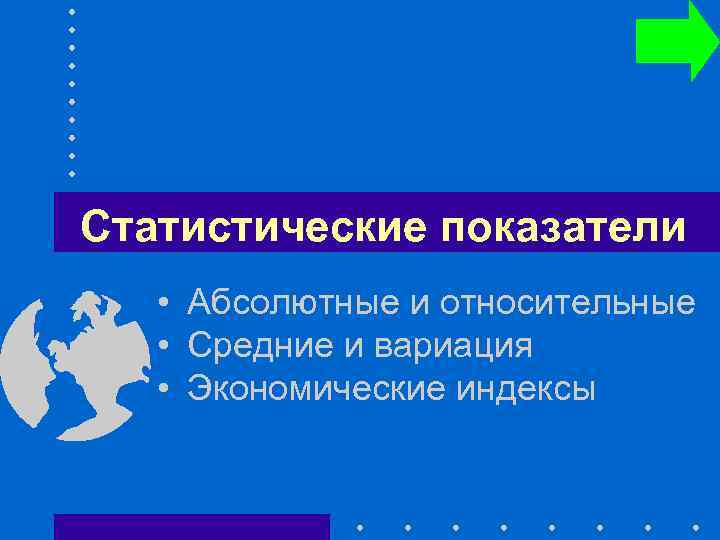 Статистические показатели

• Абсолютные и относительные
• Средние и вариация
• Экономические индексы